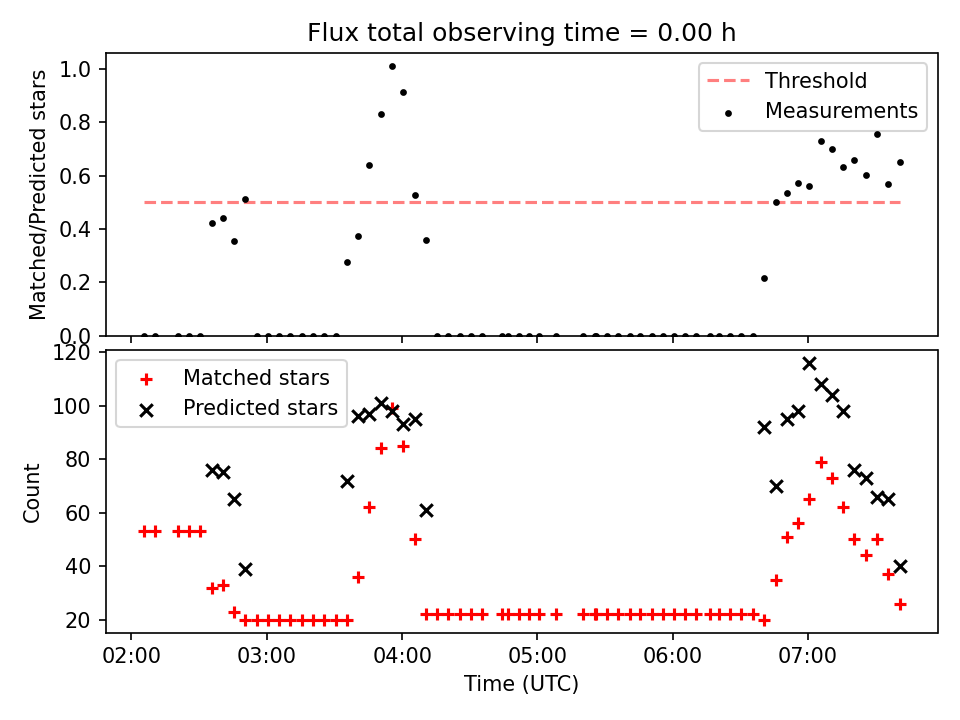 Flux total observing time = 0.00 h

Matched/Predicted stars

1.0
0.8
0.6
0.4
0.2
0.0

Threshold
Measurements

Count

120
100
80
60
40
20

Matched stars
Predicted stars

02:00
03:00
04:00
05:00
06:00
07:00

Time (UTC)